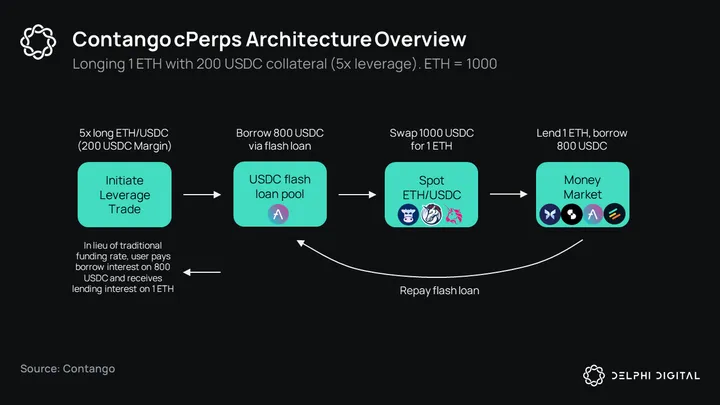 Contango cPerps Architecture Overview

Longing 1 ETH with 200 USDC collateral (5x leverage). ETH = 1000

5x long ETH/USDC (200 USDC Margin)

Initiate Leverage Trade

Borrow 800 USDC via flash loan

USDC flash loan pool

Swap 1000 USDC for 1 ETH

Spot ETH/USDC

Lend 1 ETH, borrow 800 USDC

Money Market

In lieu of traditional funding rate, user pays borrow interest on 800 USDC and receives lending interest on 1 ETH

Repay flash loan

Source: Contango

DELPHI DIGITAL